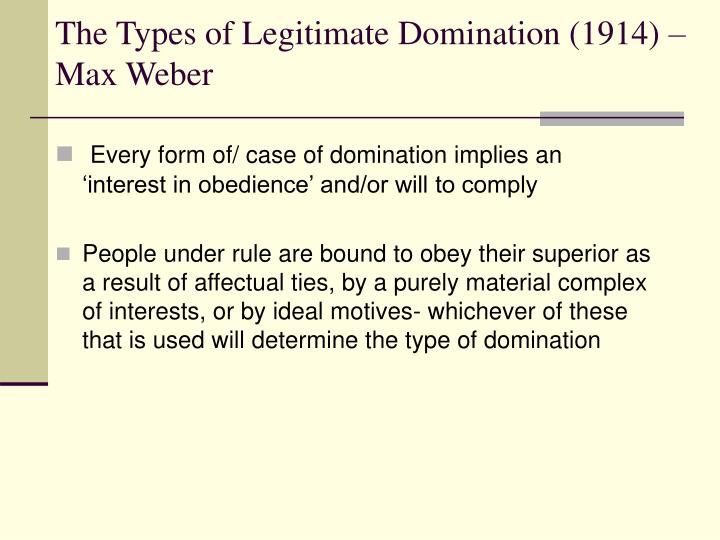 The Types of Legitimate Domination (1914) – Max Weber

Every form of/ case of domination implies an ‘interest in obedience’ and/or will to comply

People under rule are bound to obey their superior as a result of affectual ties, by a purely material complex of interests, or by ideal motives- whichever of these that is used will determine the type of domination